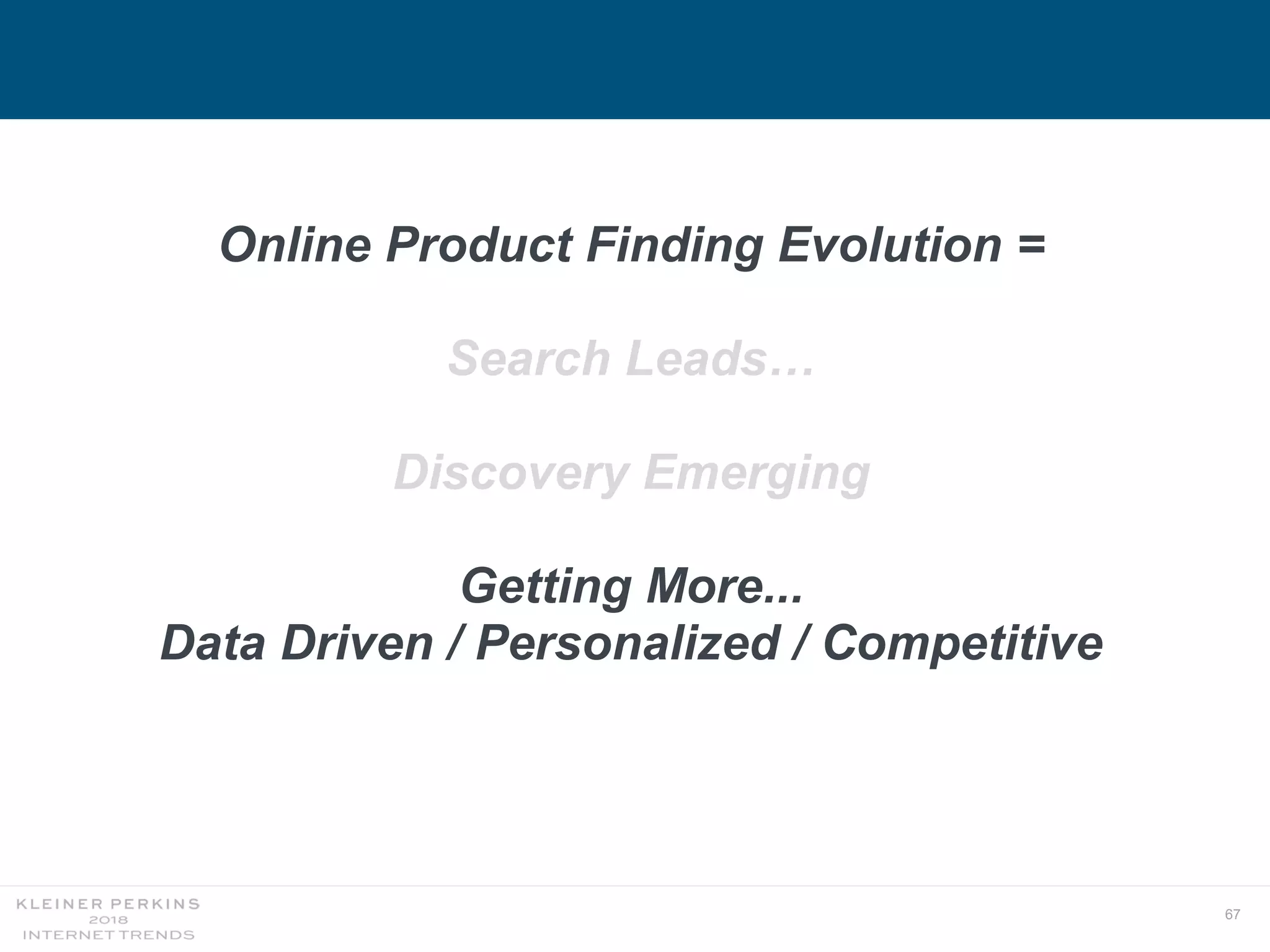 Online Product Finding Evolution =

Search Leads…

Discovery Emerging

Getting More...
Data Driven / Personalized / Competitive

KLEINER PERKINS
2018
INTERNET TRENDS

67